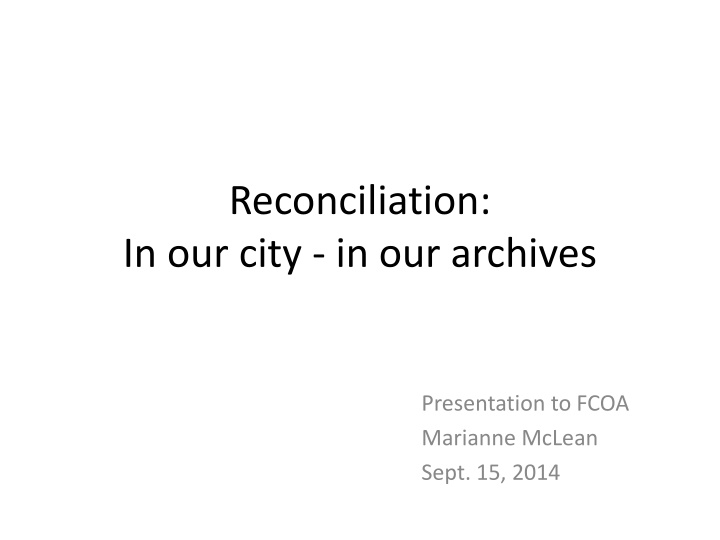 Reconciliation:
In our city - in our archives

Presentation to FCOA
Marianne McLean
Sept. 15, 2014